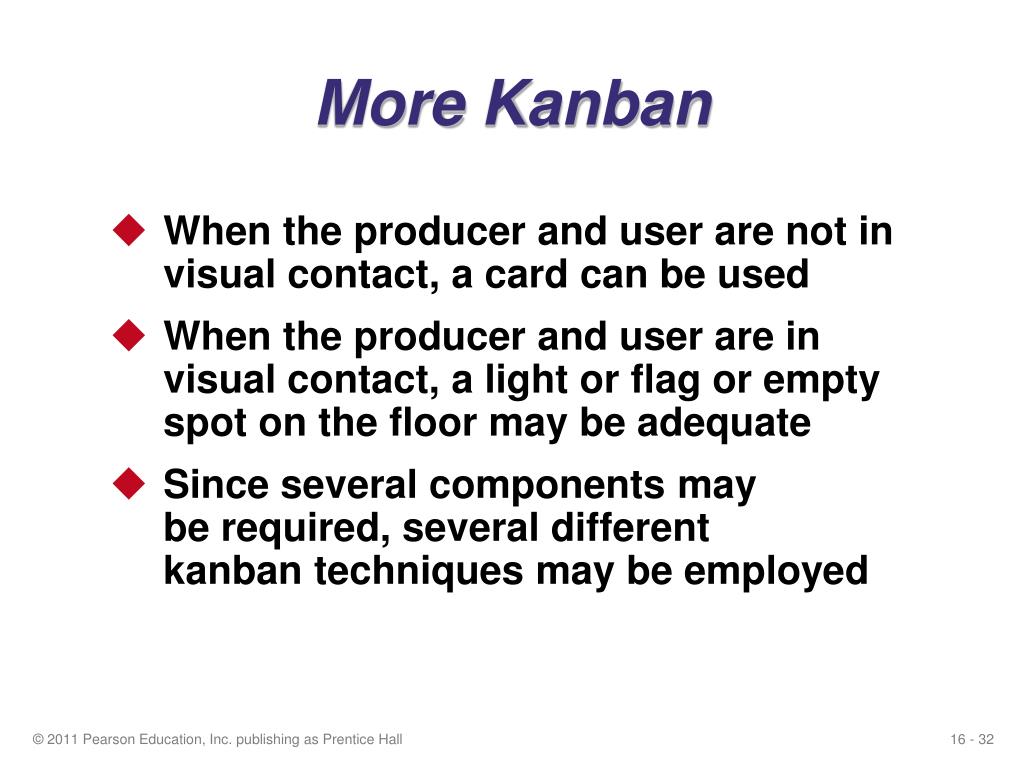 More Kanban

◆ When the producer and user are not in visual contact, a card can be used

◆ When the producer and user are in visual contact, a light or flag or empty spot on the floor may be adequate

◆ Since several components may be required, several different kanban techniques may be employed

© 2011 Pearson Education, Inc. publishing as Prentice Hall

16 - 32